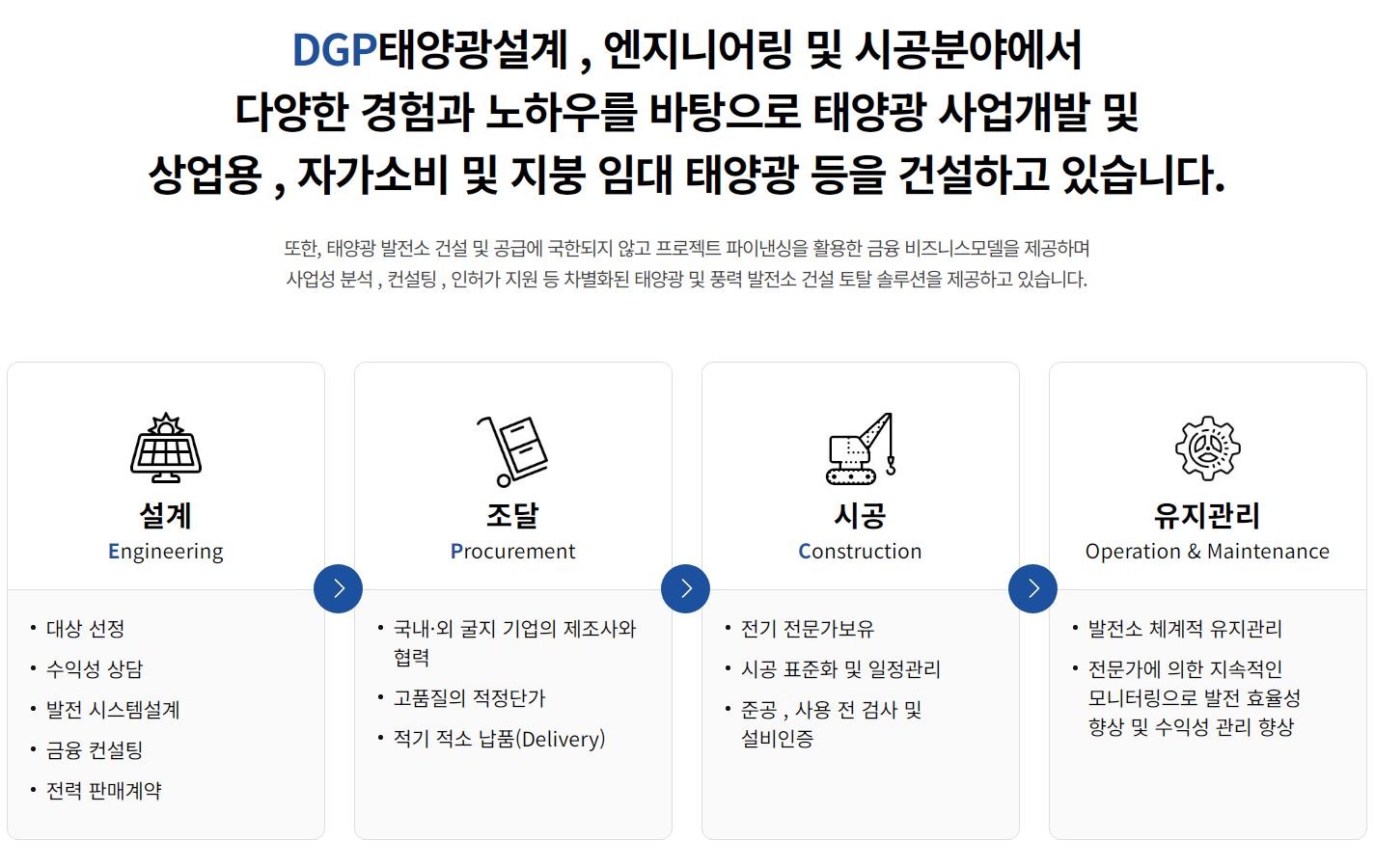 DGP태양광설계 , 엔지니어링 및 시공분야에서
다양한 경험과 노하우를 바탕으로 태양광 사업개발 및
상업용 , 자가소비 및 지붕 임대 태양광 등을 건설하고 있습니다.

또한, 태양광 발전소 건설 및 공급에 국한되지 않고 프로젝트 파이낸싱을 활용한 금융 비즈니스모델을 제공하며
사업성 분석 , 컨설팅 , 인허가 지원 등 차별화된 태양광 및 풍력 발전소 건설 토탈 솔루션을 제공하고 있습니다.

설계
Engineering

• 대상 선정
• 수익성 상담
• 발전 시스템설계
• 금융 컨설팅
• 전력 판매계약

조달
Procurement

• 국내·외 굴지 기업의 제조사와 협력
• 고품질의 적정단가
• 적기 적소 납품(Delivery)

시공
Construction

• 전기 전문가보유
• 시공 표준화 및 일정관리
• 준공 , 사용 전 검사 및 설비인증

유지관리
Operation & Maintenance

• 발전소 체계적 유지관리
• 전문가에 의한 지속적인 모니터링으로 발전 효율성 향상 및 수익성 관리 향상